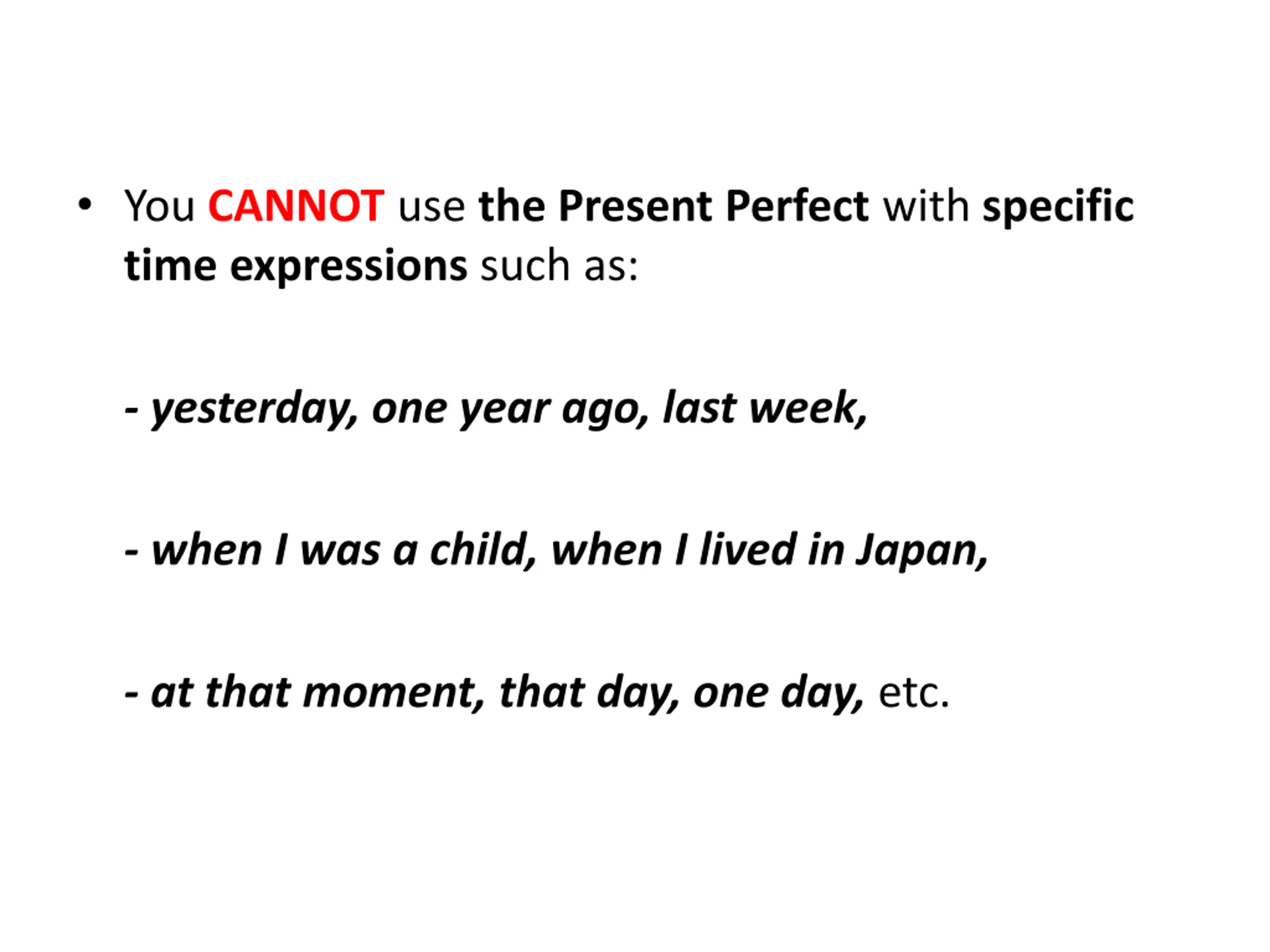 • You CANNOT use the Present Perfect with specific time expressions such as:

- yesterday, one year ago, last week,

- when I was a child, when I lived in Japan,

- at that moment, that day, one day, etc.